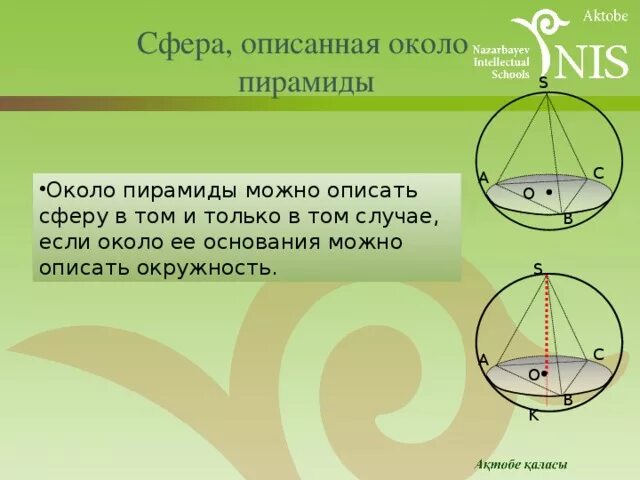 Сфера, описанная около пирамиды

Aktobe
Nazarbayev Intellectual Schools
NIS

•Около пирамиды можно описать сферу в том и только в том случае, если около ее основания можно описать окружность.

S
A
C
O
B

S
A
C
O
B
K

Ақтобе қаласы